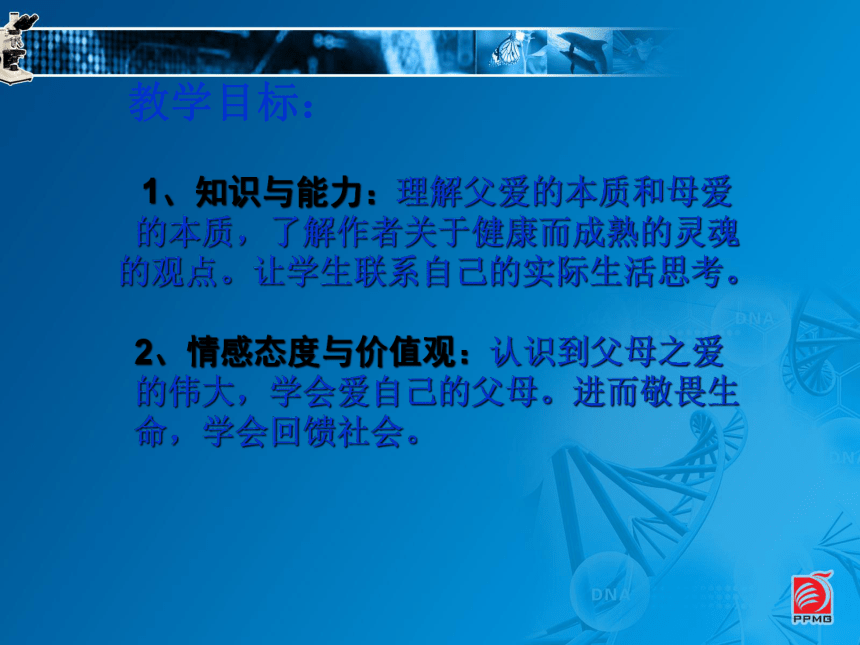 教学目标：

1、知识与能力：理解父爱的本质和母爱的本质，了解作者关于健康而成熟的灵魂的观点。让学生联系自己的实际生活思考。

2、情感态度与价值观：认识到父母之爱的伟大，学会爱自己的父母。进而敬畏生命，学会回馈社会。

DNA

DNA

DNA

PPMG